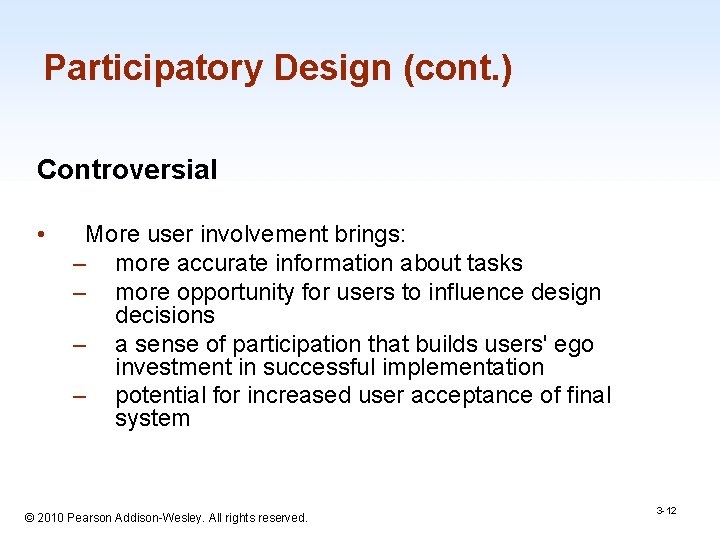 Participatory Design (cont.)

Controversial

• More user involvement brings:
– more accurate information about tasks
– more opportunity for users to influence design decisions
– a sense of participation that builds users' ego investment in successful implementation
– potential for increased user acceptance of final system

© 2010 Pearson Addison-Wesley. All rights reserved.

3-12